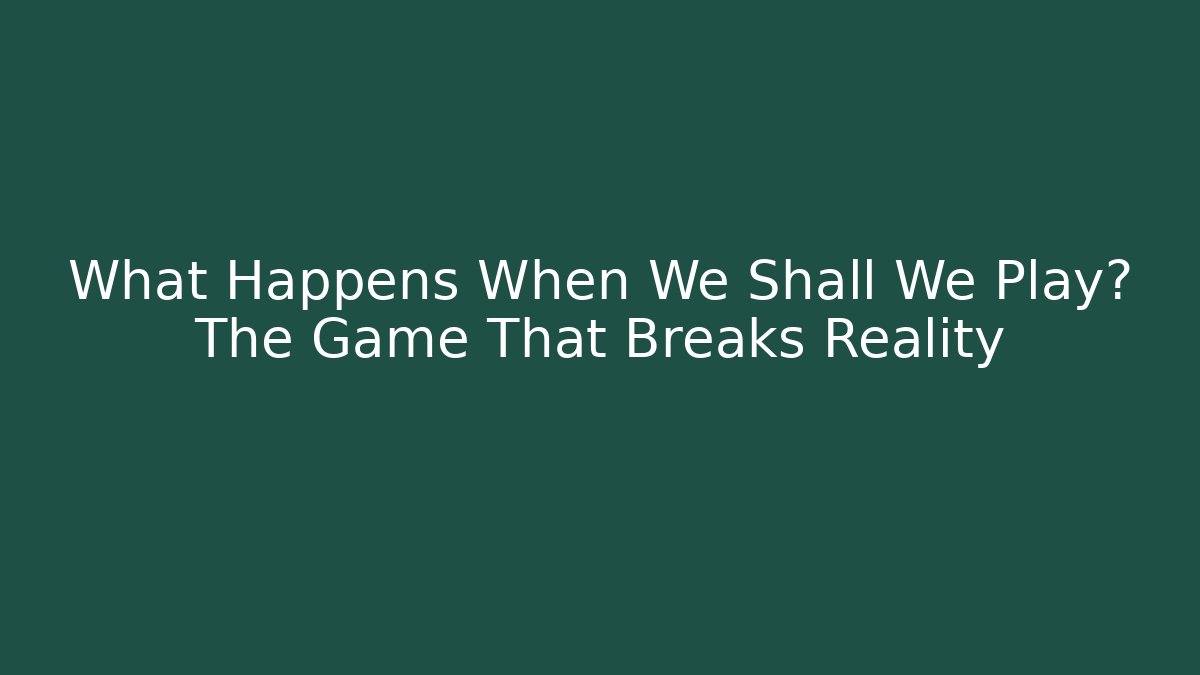 What Happens When We Shall We Play? The Game That Breaks Reality